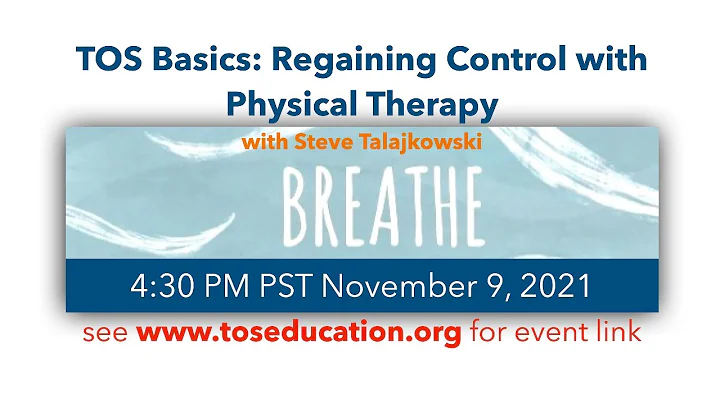 TOS Basics: Regaining Control with Physical Therapy

with Steve Talajkowski

BREATHE

4:30 PM PST November 9, 2021

see www.toseducation.org for event link